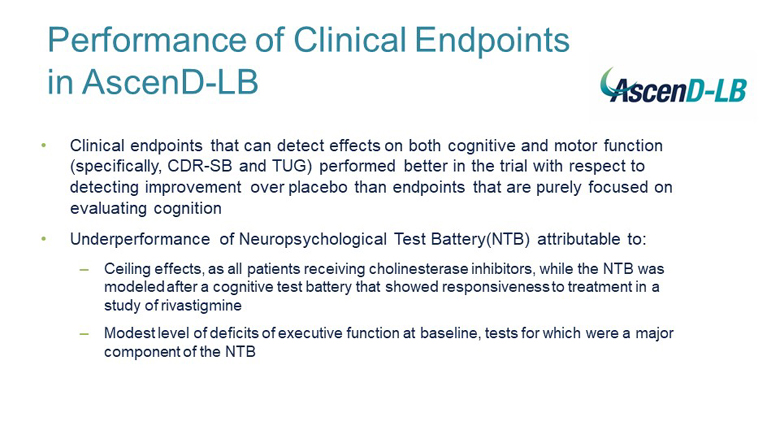 Performance of Clinical Endpoints in AscenD-LB

AscenD-LB

• Clinical endpoints that can detect effects on both cognitive and motor function (specifically, CDR-SB and TUG) performed better in the trial with respect to detecting improvement over placebo than endpoints that are purely focused on evaluating cognition

• Underperformance of Neuropsychological Test Battery(NTB) attributable to:

– Ceiling effects, as all patients receiving cholinesterase inhibitors, while the NTB was modeled after a cognitive test battery that showed responsiveness to treatment in a study of rivastigmine

– Modest level of deficits of executive function at baseline, tests for which were a major component of the NTB